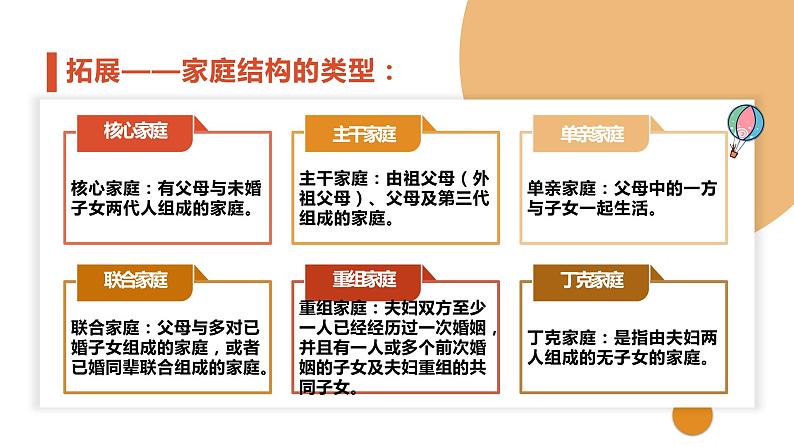 拓展——家庭结构的类型：

核心家庭

核心家庭：有父母与未婚子女两代人组成的家庭。

主干家庭

主干家庭：由祖父母（外祖父母）、父母及第三代组成的家庭。

单亲家庭

单亲家庭：父母中的一方与子女一起生活。

联合家庭

联合家庭：父母与多对已婚子女组成的家庭，或者已婚同辈联合组成的家庭。

重组家庭

重组家庭：夫妇双方至少一人已经经历过一次婚姻，并且有一人或多个前次婚姻的子女及夫妇重组的共同子女。

丁克家庭

丁克家庭：是指由夫妇两人组成的无子女的家庭。